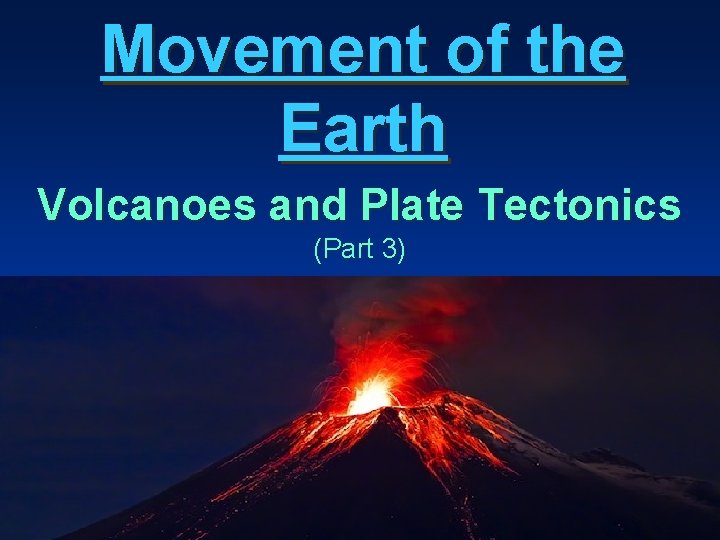 Movement of the Earth

Volcanoes and Plate Tectonics

(Part 3)